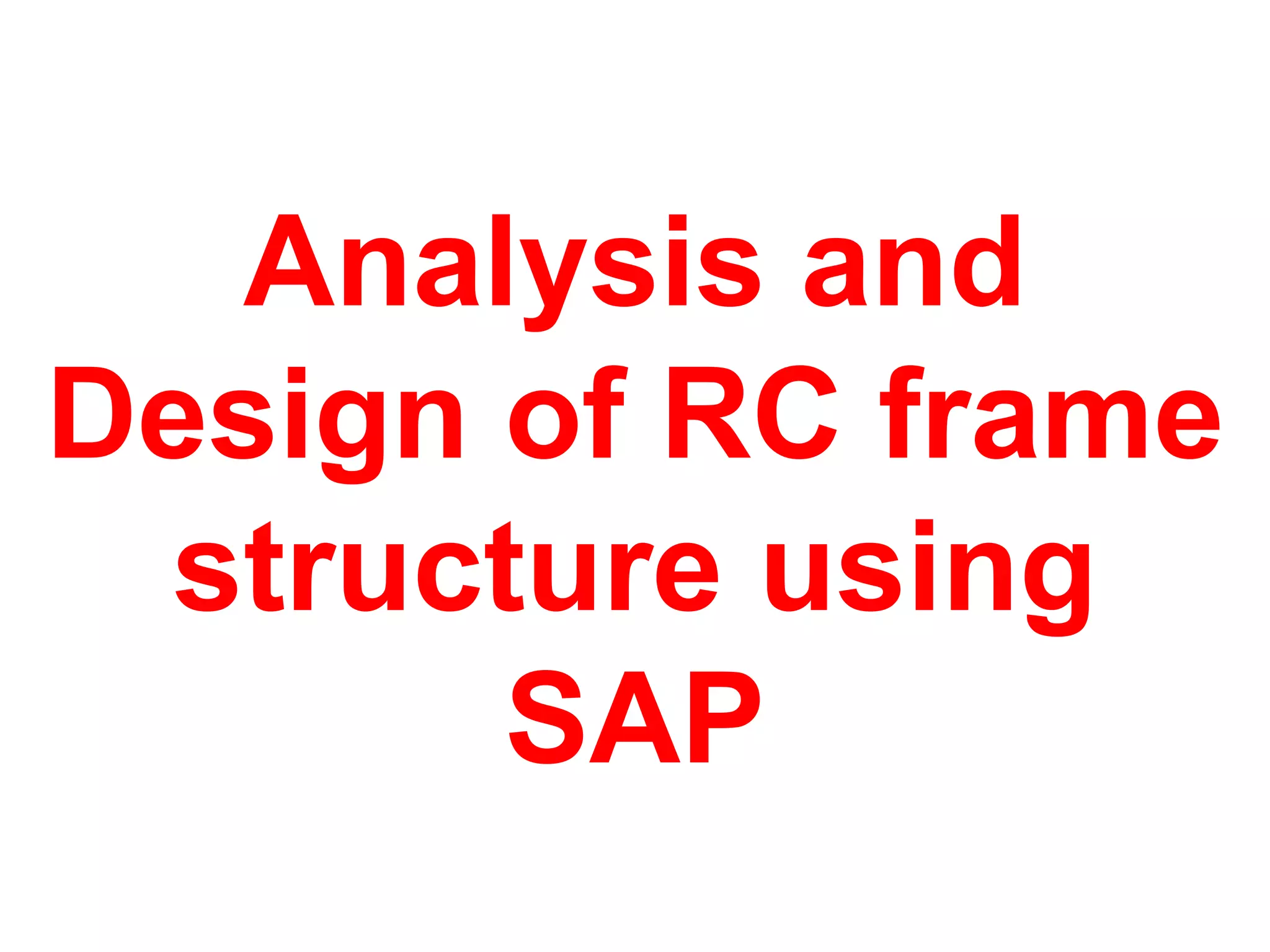 Analysis and Design of RC frame structure using SAP